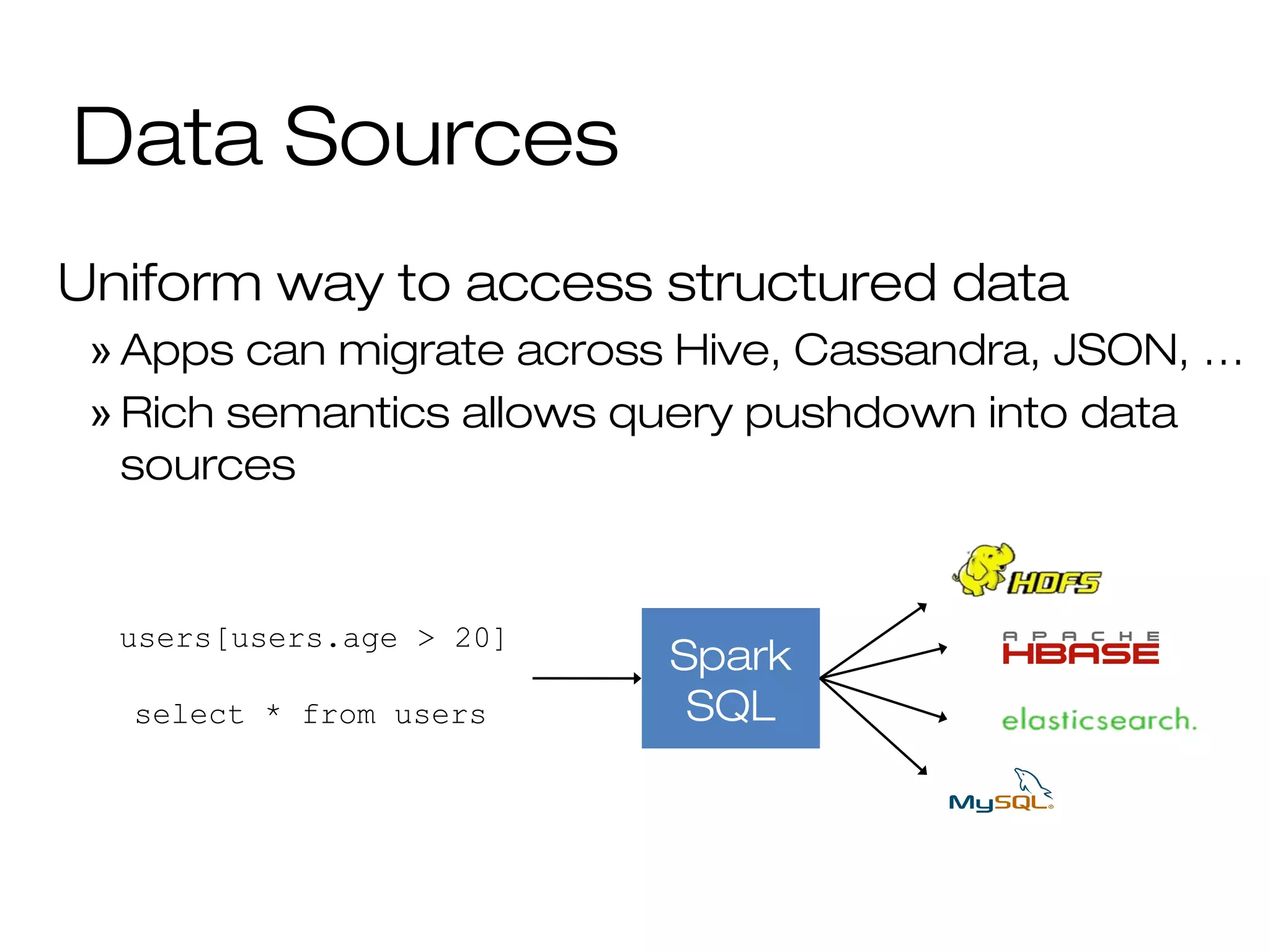 Data Sources

Uniform way to access structured data

» Apps can migrate across Hive, Cassandra, JSON, …

» Rich semantics allows query pushdown into data sources

users[users.age > 20]

select * from users

Spark SQL

HDFS

APACHE HBASE

elasticsearch.

MySQL